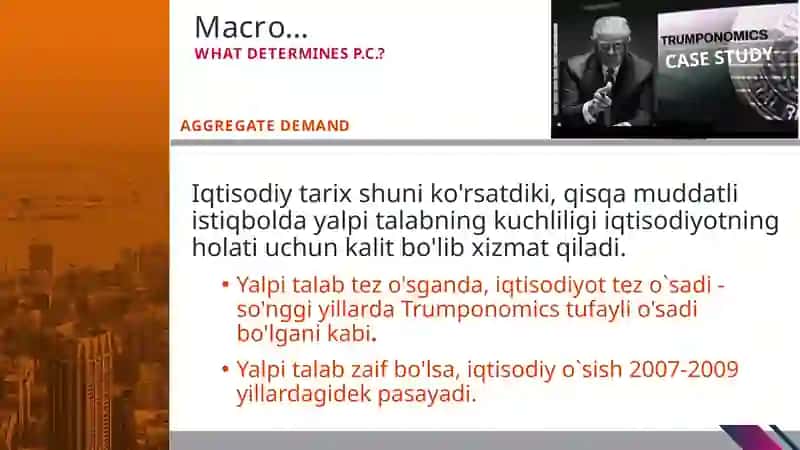 Macro…
WHAT DETERMINES P.C.?

TRUMPONOMICS
CASE STUDY

AGGREGATE DEMAND

Iqtisodiy tarix shuni ko'rsatdiki, qisqa muddatli istiqbolda yalpi talabning kuchliligi iqtisodiyotning holati uchun kalit bo'lib xizmat qiladi.

• Yalpi talab tez o'sganda, iqtisodiyot tez o`sadi - so'nggi yillarda Trumponomics tufayli o'sadi bo'lgani kabi.

• Yalpi talab zaif bo'lsa, iqtisodiy o`sish 2007-2009 yillardagidek pasayadi.